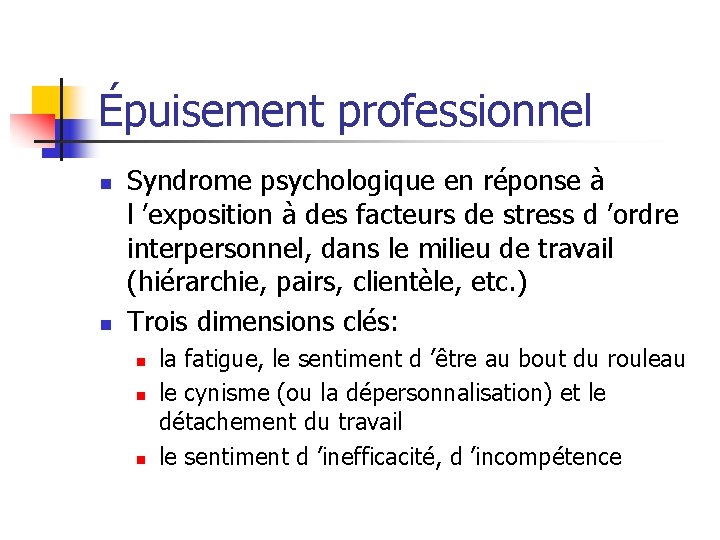 Épuisement professionnel

• Syndrome psychologique en réponse à l 'exposition à des facteurs de stress d 'ordre interpersonnel, dans le milieu de travail (hiérarchie, pairs, clientèle, etc.)
• Trois dimensions clés:
• la fatigue, le sentiment d 'être au bout du rouleau
• le cynisme (ou la dépersonnalisation) et le détachement du travail
• le sentiment d 'inefficacité, d 'incompétence